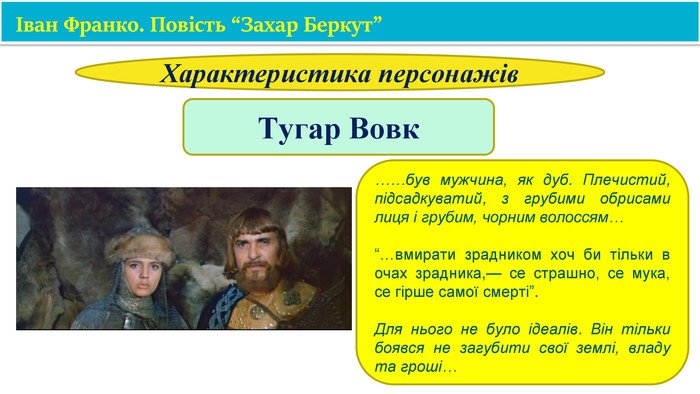 Іван Франко. Повість “Захар Беркут”

Характеристика персонажів

Тугар Вовк

……був мужчина, як дуб. Плечистий, підсадкуватий, з грубими обрисами лиця і грубим, чорним волоссям…

“…вмирати зрадником хоч би тільки в очах зрадника,— се страшно, се мука, се гірше самої смерті”.

Для нього не було ідеалів. Він тільки боявся не загубити свої землі, владу та гроші…